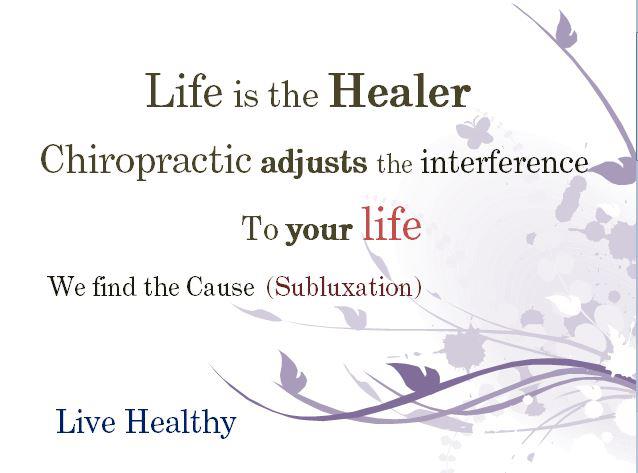 Life is the Healer

Chiropractic adjusts the interference

To your life

We find the Cause (Subluxation)

Live Healthy